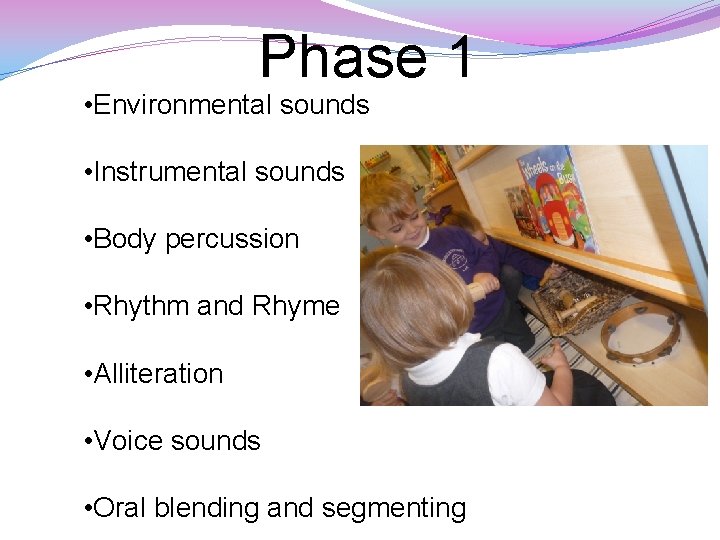 Phase 1

•Environmental sounds

•Instrumental sounds

•Body percussion

•Rhythm and Rhyme

•Alliteration

•Voice sounds

•Oral blending and segmenting

Wheels on the Bus